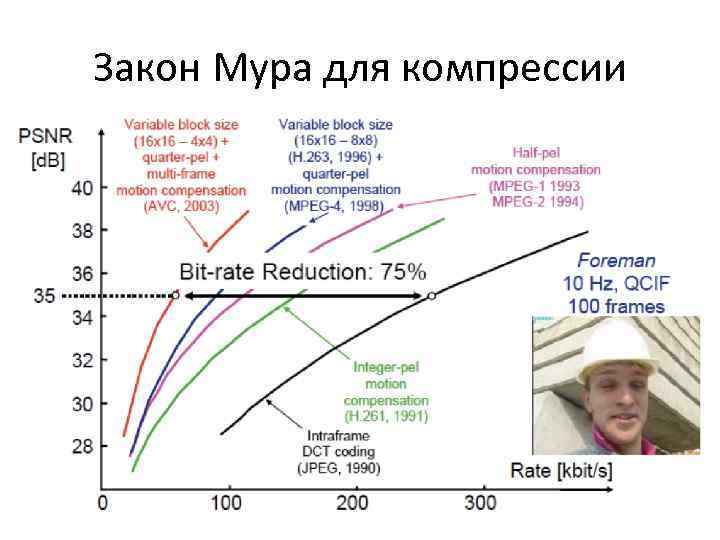 Закон Мура для компрессии

PSNR [dB]

40
38
36
35
34
32
30
28

Variable block size (16x16 – 4x4) + quarter-pel + multi-frame motion compensation (AVC, 2003)

Variable block size (16x16 – 8x8) (H.263, 1996) + quarter-pel motion compensation (MPEG-4, 1998)

Half-pel motion compensation (MPEG-1 1993 MPEG-2 1994)

Bit-rate Reduction: 75%

Foreman
10 Hz, QCIF
100 frames

Integer-pel motion compensation (H.261, 1991)

Intraframe DCT coding (JPEG, 1990)

Rate [kbit/s]

0
100
200
300